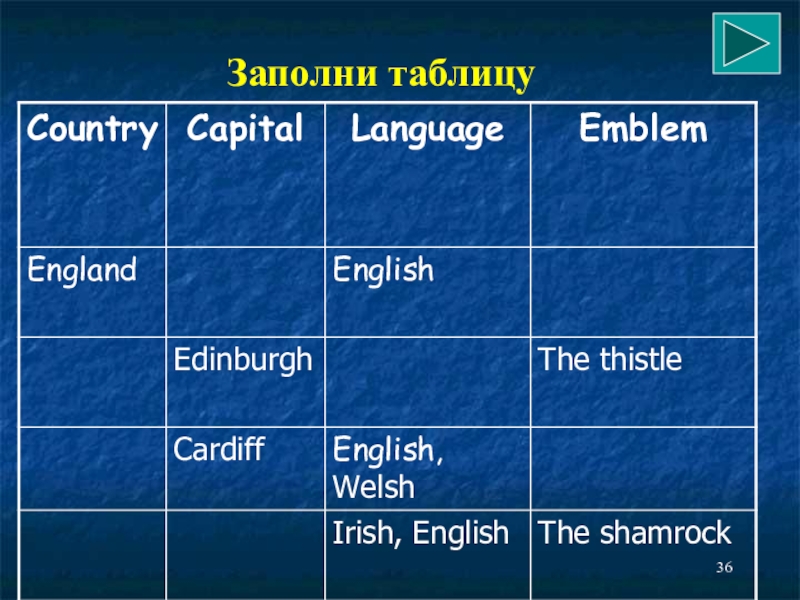 Заполни таблицу

| Country | Capital | Language | Emblem |
|---|---|---|---|
| England | | English | |
| | Edinburgh | | The thistle |
| | Cardiff | English, Welsh | |
| | | Irish, English | The shamrock |

36